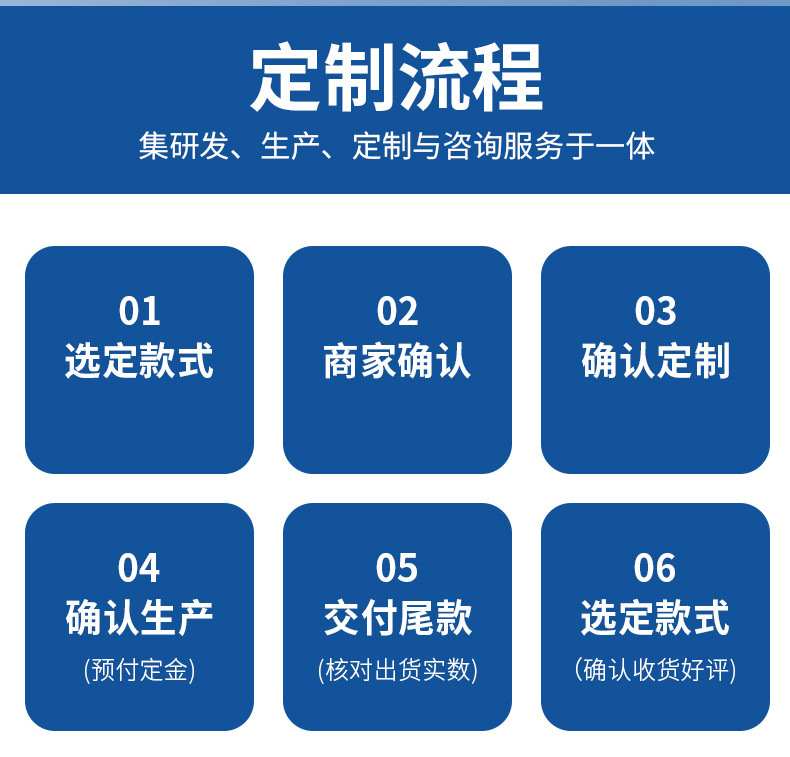 定制流程

集研发、生产、定制与咨询服务于一体

01
选定款式

02
商家确认

03
确认定制

04
确认生产
(预付定金)

05
交付尾款
(核对出货实数)

06
选定款式
(确认收货好评)